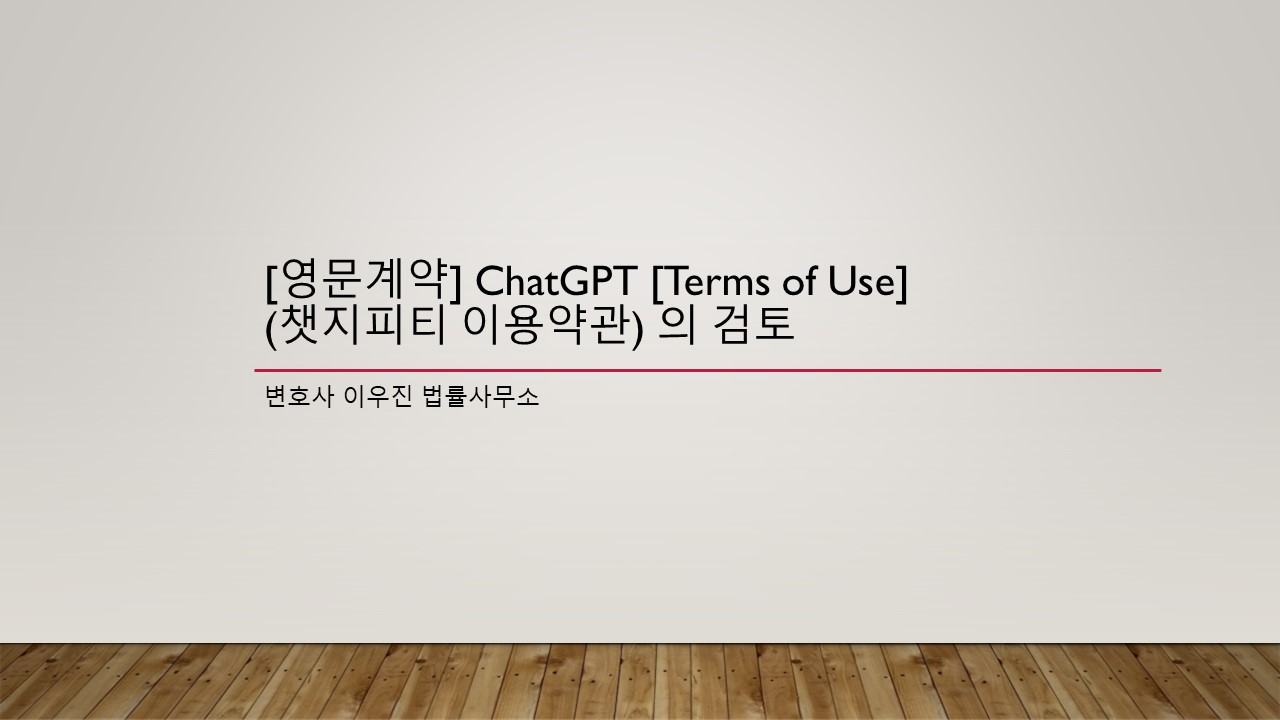 [영문계약] ChatGPT [Terms of Use] (챗지피티 이용약관) 의 검토

변호사 이우진 법률사무소